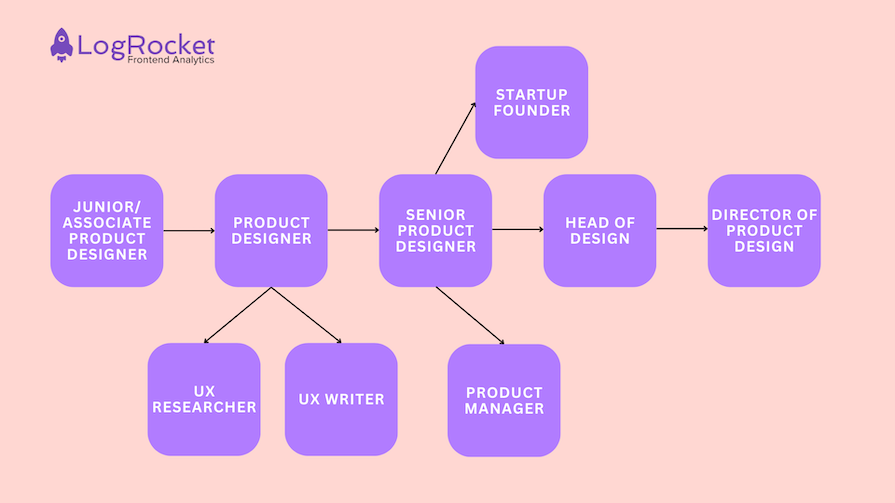 LogRocket
Frontend Analytics

STARTUP FOUNDER

JUNIOR/ ASSOCIATE PRODUCT DESIGNER

PRODUCT DESIGNER

SENIOR PRODUCT DESIGNER

HEAD OF DESIGN

DIRECTOR OF PRODUCT DESIGN

UX RESEARCHER

UX WRITER

PRODUCT MANAGER